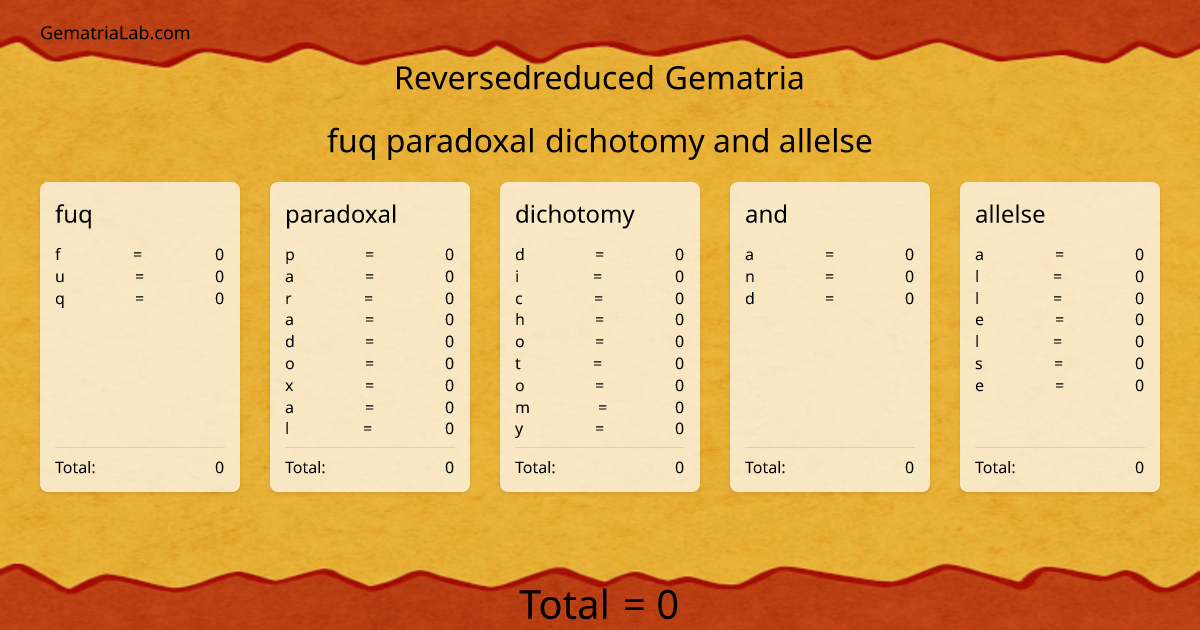 GematriaLab.com

Reversedreduced Gematria

fuq paradoxal dichotomy and allelse

fuq
f = 0
u = 0
q = 0
Total: 0

paradoxal
p = 0
a = 0
r = 0
a = 0
d = 0
o = 0
x = 0
a = 0
l = 0
Total: 0

dichotomy
d = 0
i = 0
c = 0
h = 0
o = 0
t = 0
o = 0
m = 0
y = 0
Total: 0

and
a = 0
n = 0
d = 0
Total: 0

allelse
a = 0
l = 0
l = 0
e = 0
l = 0
s = 0
e = 0
Total: 0

Total = 0